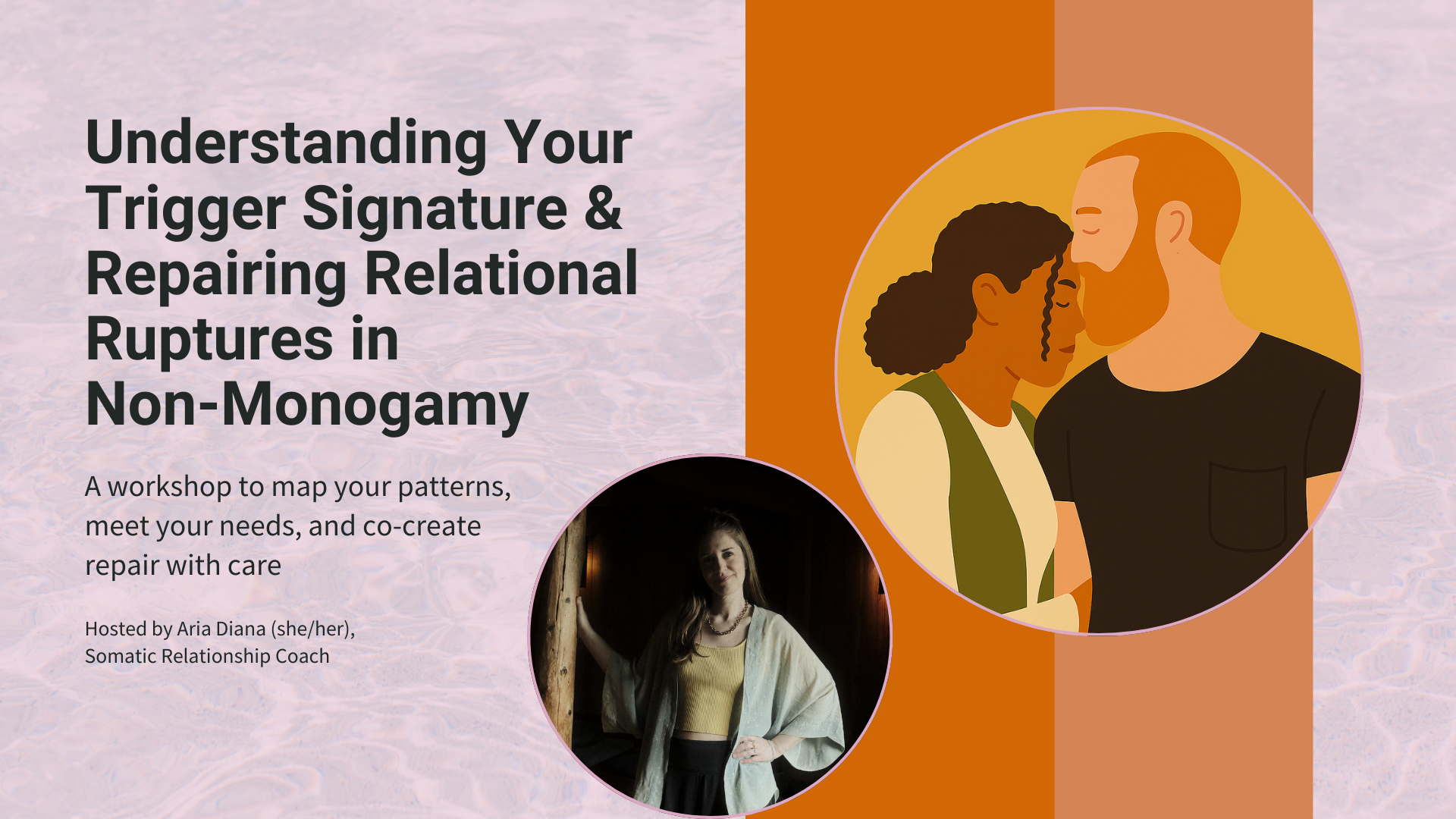 Understanding Your Trigger Signature & Repairing Relational Ruptures in Non-Monogamy

A workshop to map your patterns, meet your needs, and co-create repair with care

Hosted by Aria Diana (she/her), Somatic Relationship Coach